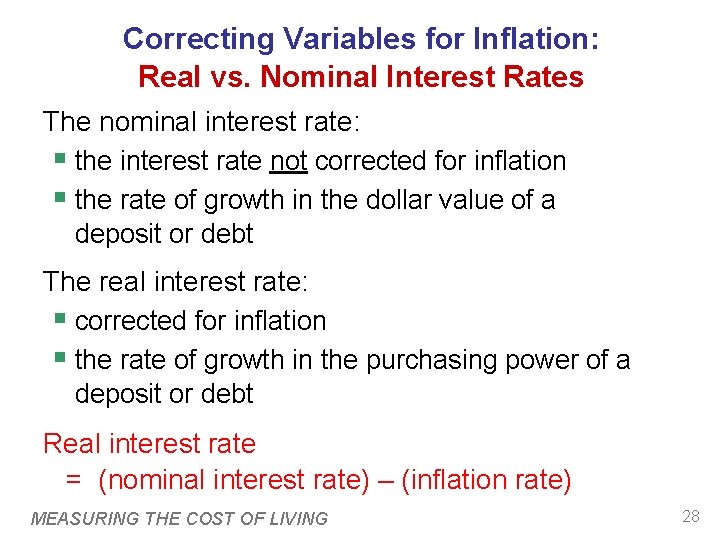 Correcting Variables for Inflation:
Real vs. Nominal Interest Rates

The nominal interest rate:

- the interest rate not corrected for inflation
- the rate of growth in the dollar value of a deposit or debt

The real interest rate:

- corrected for inflation
- the rate of growth in the purchasing power of a deposit or debt

Real interest rate
= (nominal interest rate) – (inflation rate)

MEASURING THE COST OF LIVING

28